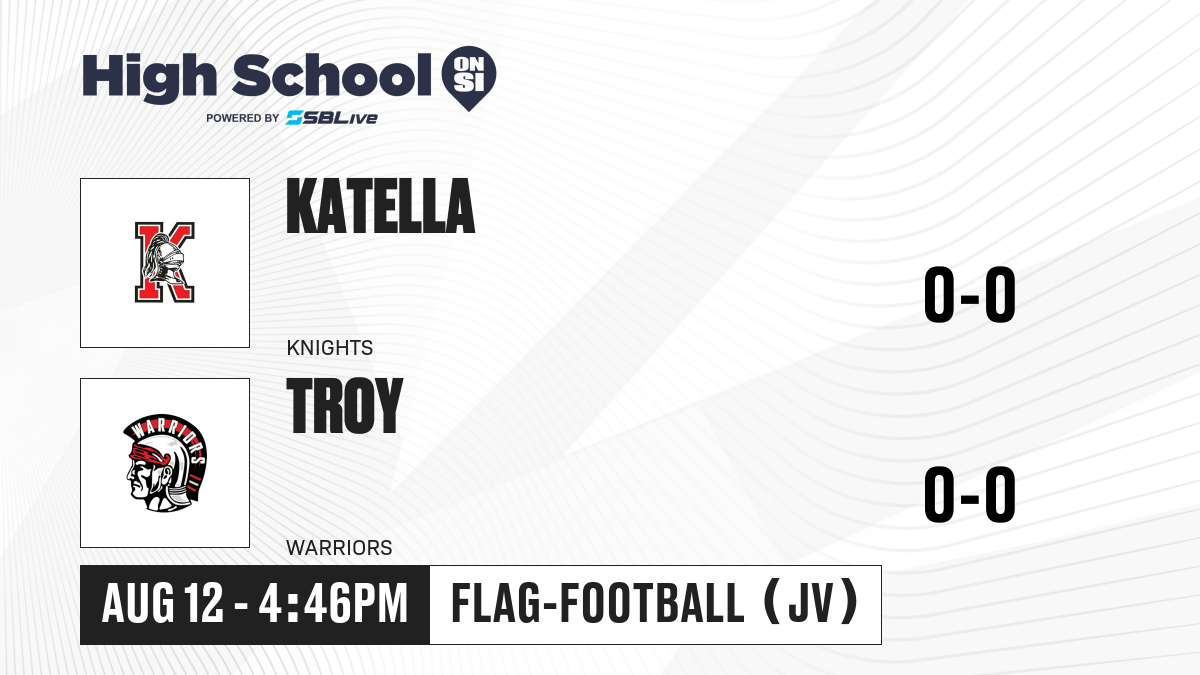 High School ON SI
POWERED BY SBLive

K
KATELLA
KNIGHTS
0-0

WARRIORS
TROY
WARRIORS
0-0

AUG 12 - 4:46PM
FLAG-FOOTBALL (JV)